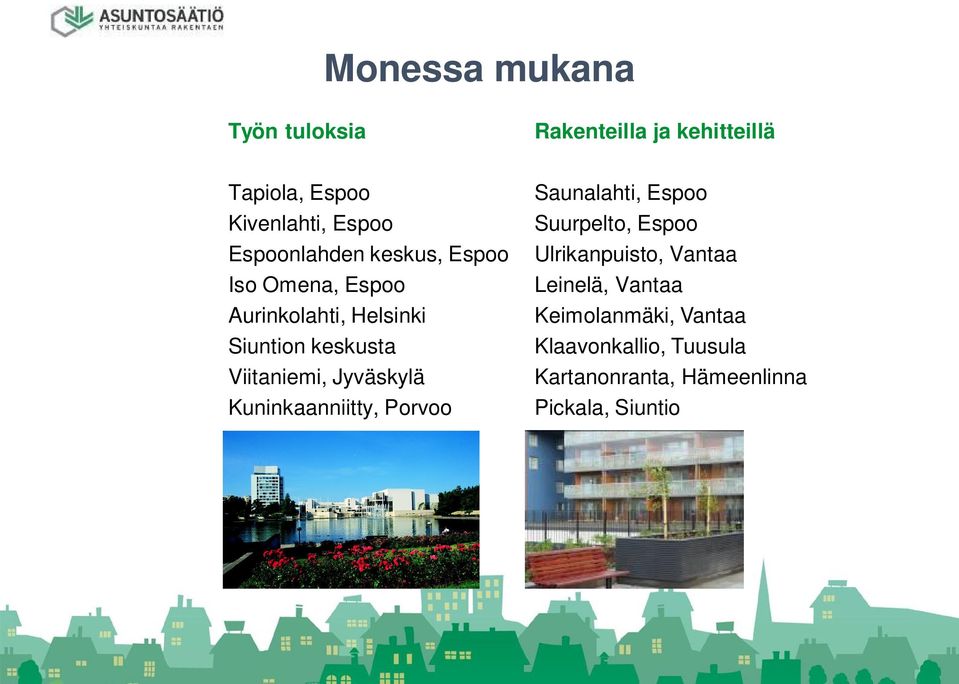 ASUNTOSÄÄTIÖ
YHTEISKUNTAA RAKENTAEN

Monessa mukana

Työn tuloksia

Tapiola, Espoo
Kivenlahti, Espoo
Espoonlahden keskus, Espoo
Iso Omena, Espoo
Aurinkolahti, Helsinki
Siuntion keskusta
Viitaniemi, Jyväskylä
Kuninkaanniitty, Porvoo

Rakenteilla ja kehitteillä

Saunalahti, Espoo
Suurpelto, Espoo
Ulrikanpuisto, Vantaa
Leinelä, Vantaa
Keimolanmäki, Vantaa
Klaavonkallio, Tuusula
Kartanonranta, Hämeenlinna
Pickala, Siuntio